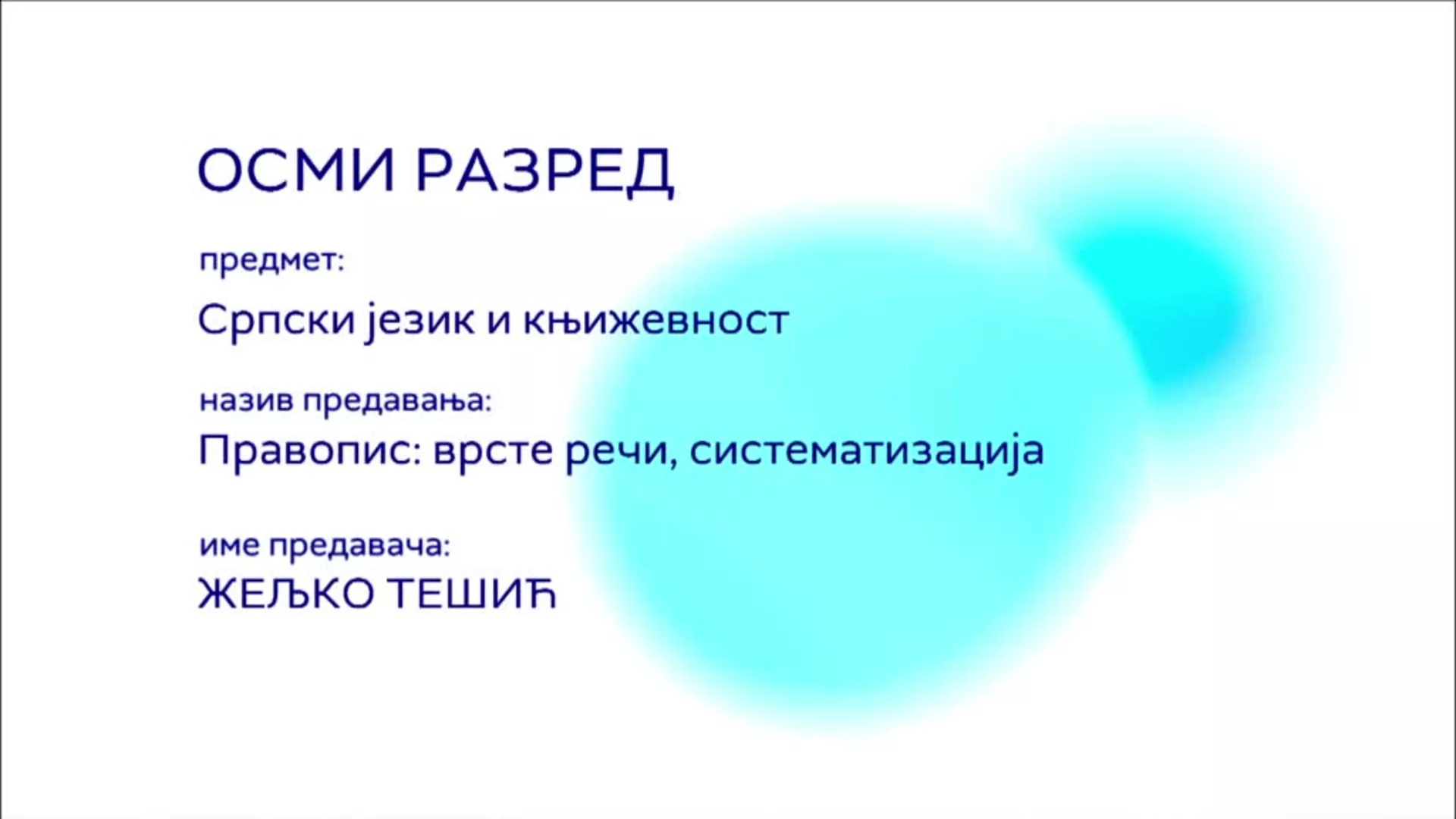 ОСМИ РАЗРЕД

предмет:

Српски језик и књижевност

назив предавања:

Правопис: врсте речи, систематизација

име предавача:

ЖЕЉКО ТЕШИЋ